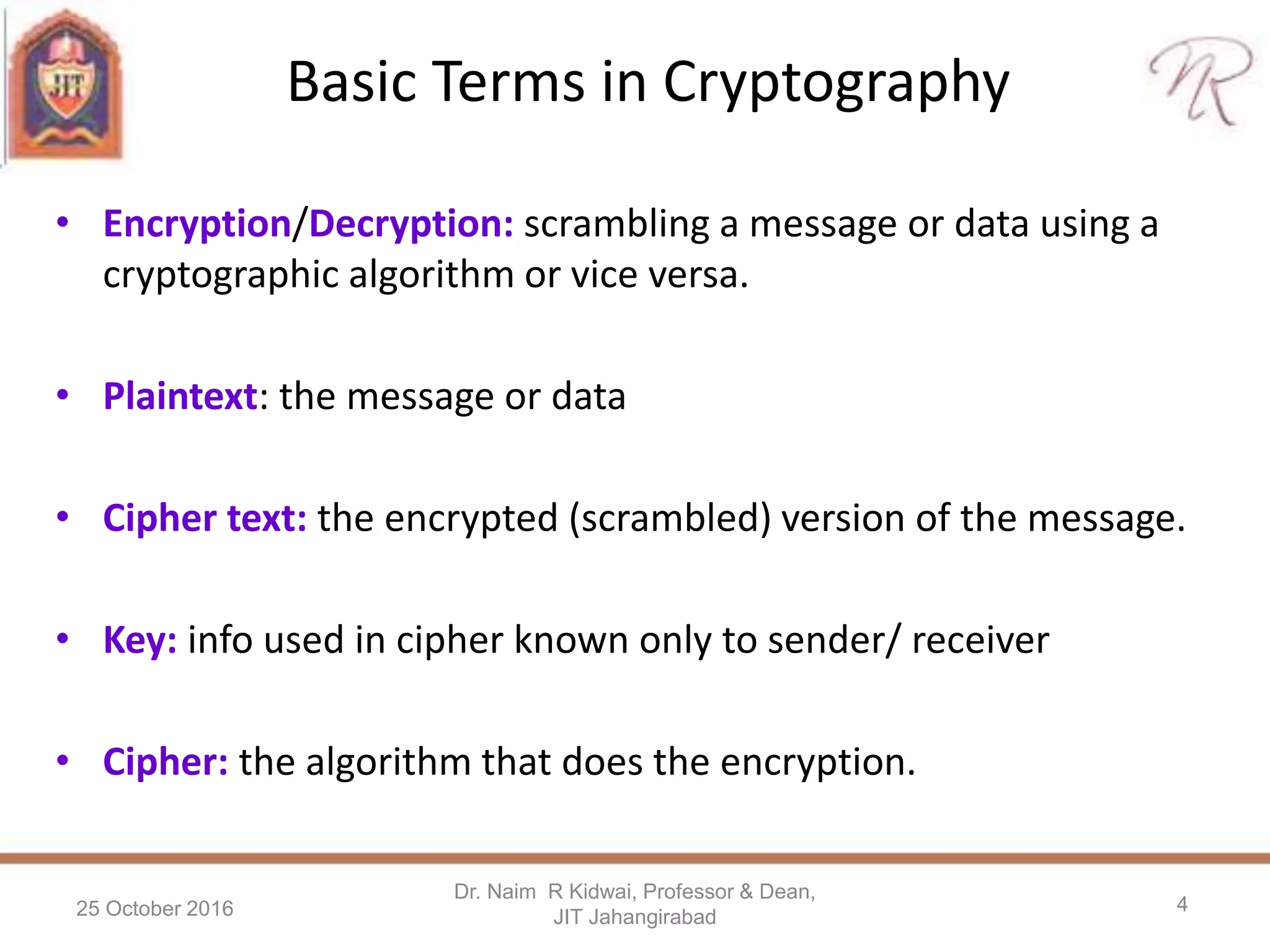 JIT

Basic Terms in Cryptography

NR

• Encryption/Decryption: scrambling a message or data using a cryptographic algorithm or vice versa.

• Plaintext: the message or data

• Cipher text: the encrypted (scrambled) version of the message.

• Key: info used in cipher known only to sender/ receiver

• Cipher: the algorithm that does the encryption.

25 October 2016

Dr. Naim R Kidwai, Professor & Dean, JIT Jahangirabad

4